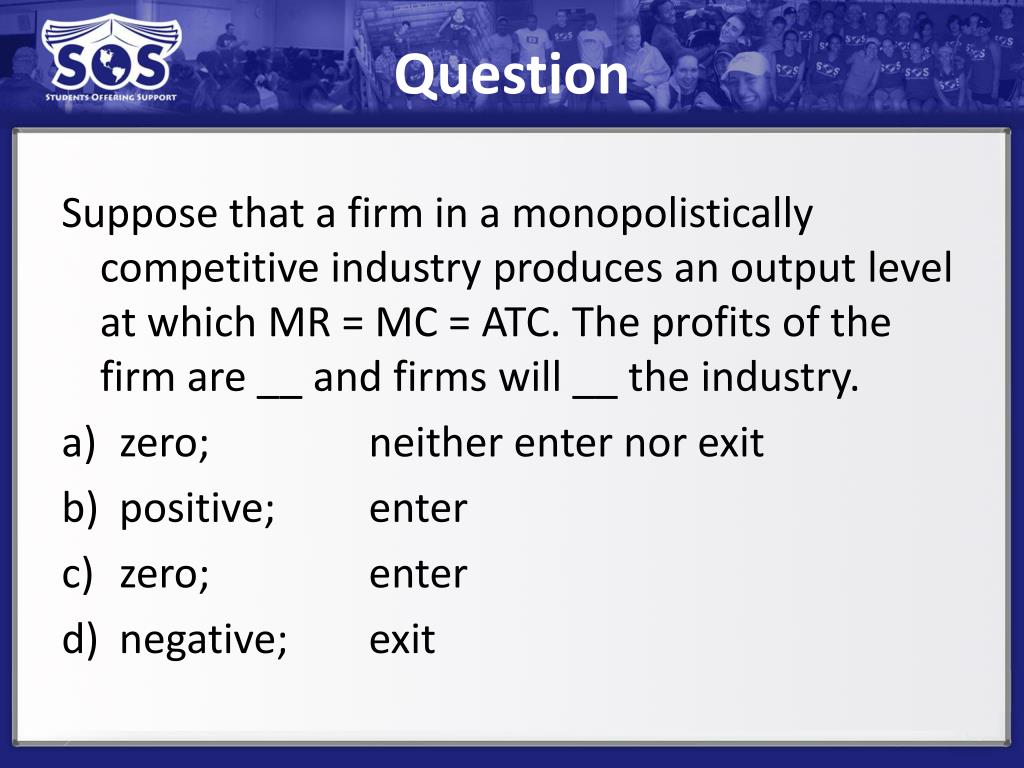 SOS
STUDENTS OFFERING SUPPORT

Question

Suppose that a firm in a monopolistically competitive industry produces an output level at which MR = MC = ATC. The profits of the firm are __ and firms will __ the industry.

a) zero; neither enter nor exit
b) positive; enter
c) zero; enter
d) negative; exit